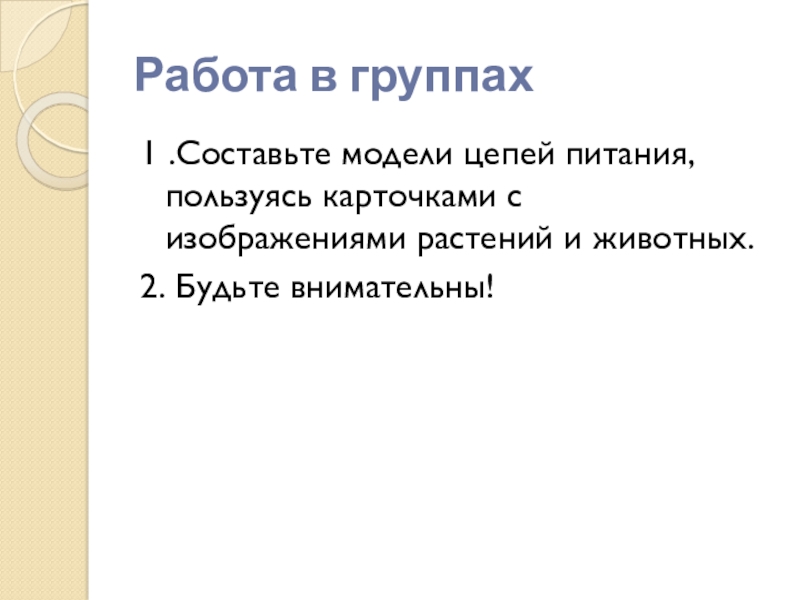 Работа в группах

1 .Составьте модели цепей питания, пользуясь карточками с изображениями растений и животных.

2. Будьте внимательны!